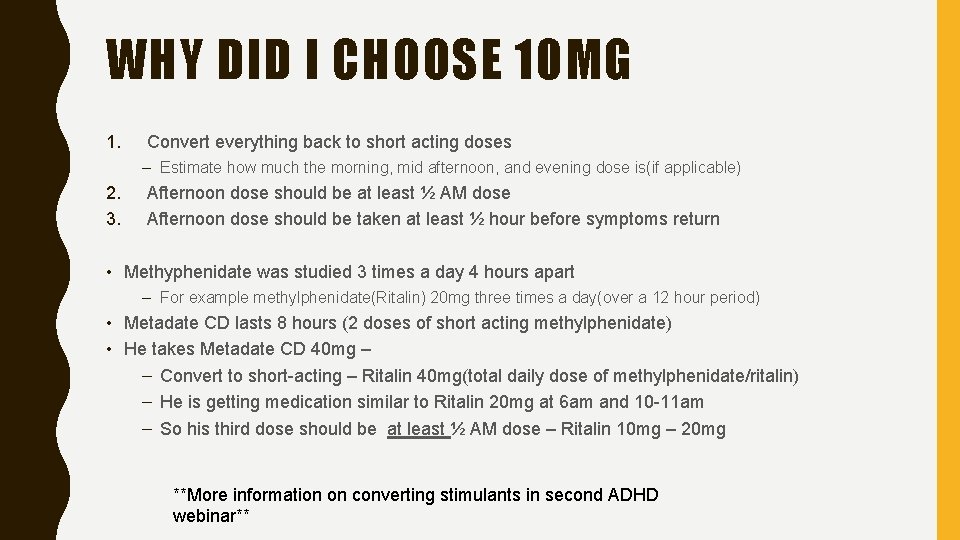 WHY DID I CHOOSE 10MG

1. Convert everything back to short acting doses
– Estimate how much the morning, mid afternoon, and evening dose is(if applicable)
2. Afternoon dose should be at least ½ AM dose
3. Afternoon dose should be taken at least ½ hour before symptoms return

• Methyphenidate was studied 3 times a day 4 hours apart
– For example methylphenidate(Ritalin) 20mg three times a day(over a 12 hour period)
• Metadate CD lasts 8 hours (2 doses of short acting methylphenidate)
• He takes Metadate CD 40mg –
– Convert to short-acting – Ritalin 40mg(total daily dose of methylphenidate/ritalin)
– He is getting medication similar to Ritalin 20mg at 6am and 10-11am
– So his third dose should be at least ½ AM dose – Ritalin 10mg – 20mg

**More information on converting stimulants in second ADHD webinar**